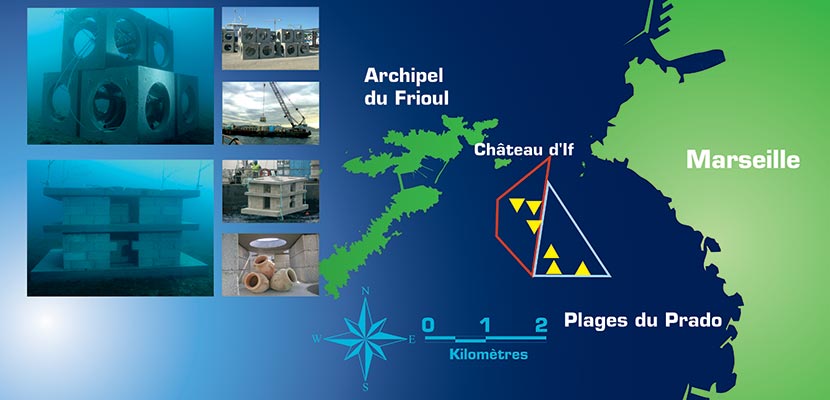 Archipel du Frioul

Château d'If

Marseille

Plages du Prado

N
W E
S

0 1 2
Kilomètres